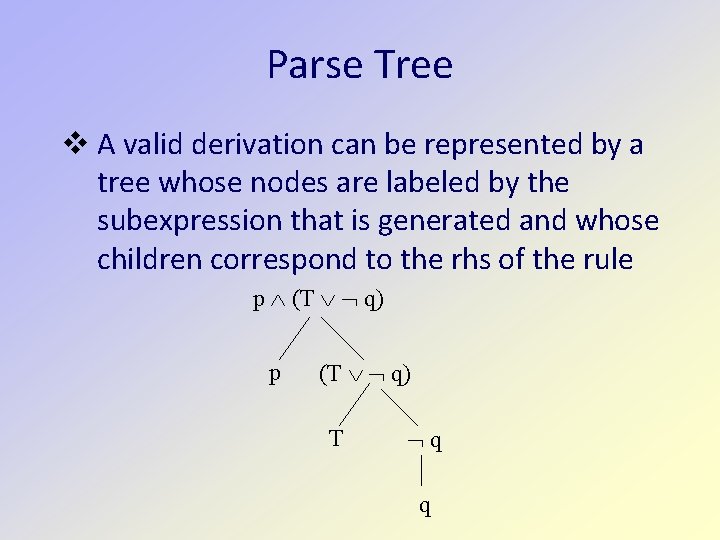 Parse Tree

❖ A valid derivation can be represented by a tree whose nodes are labeled by the subexpression that is generated and whose children correspond to the rhs of the rule

$p \wedge (T \vee \neg q)$

$p$

$(T \vee \neg q)$

$T$

$\neg q$

$q$